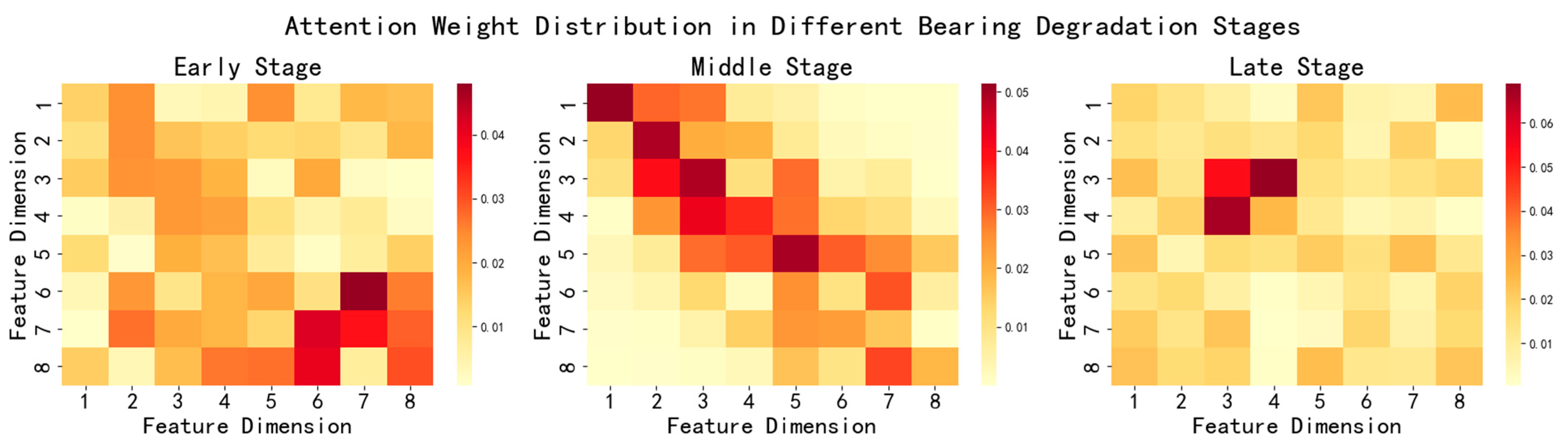 Attention Weight Distribution in Different Bearing Degradation Stages

Early Stage

Feature Dimension

1 2 3 4 5 6 7 8

1 2 3 4 5 6 7 8

Feature Dimension

0.04 0.03 0.02 0.01

Middle Stage

Feature Dimension

1 2 3 4 5 6 7 8

1 2 3 4 5 6 7 8

Feature Dimension

0.05 0.04 0.03 0.02 0.01

Late Stage

Feature Dimension

1 2 3 4 5 6 7 8

1 2 3 4 5 6 7 8

Feature Dimension

0.06 0.05 0.04 0.03 0.02 0.01